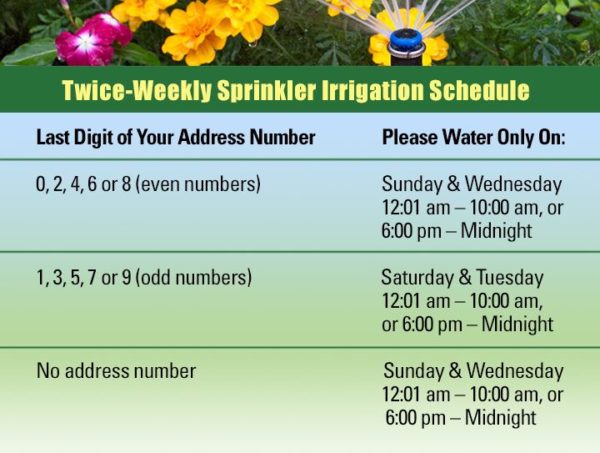 Twice-Weekly Sprinkler Irrigation Schedule

| Last Digit of Your Address Number | Please Water Only On: |
|---|---|
| 0, 2, 4, 6 or 8 (even numbers) | Sunday & Wednesday 12:01 am – 10:00 am, or 6:00 pm – Midnight |
| 1, 3, 5, 7 or 9 (odd numbers) | Saturday & Tuesday 12:01 am – 10:00 am, or 6:00 pm – Midnight |
| No address number | Sunday & Wednesday 12:01 am – 10:00 am, or 6:00 pm – Midnight |